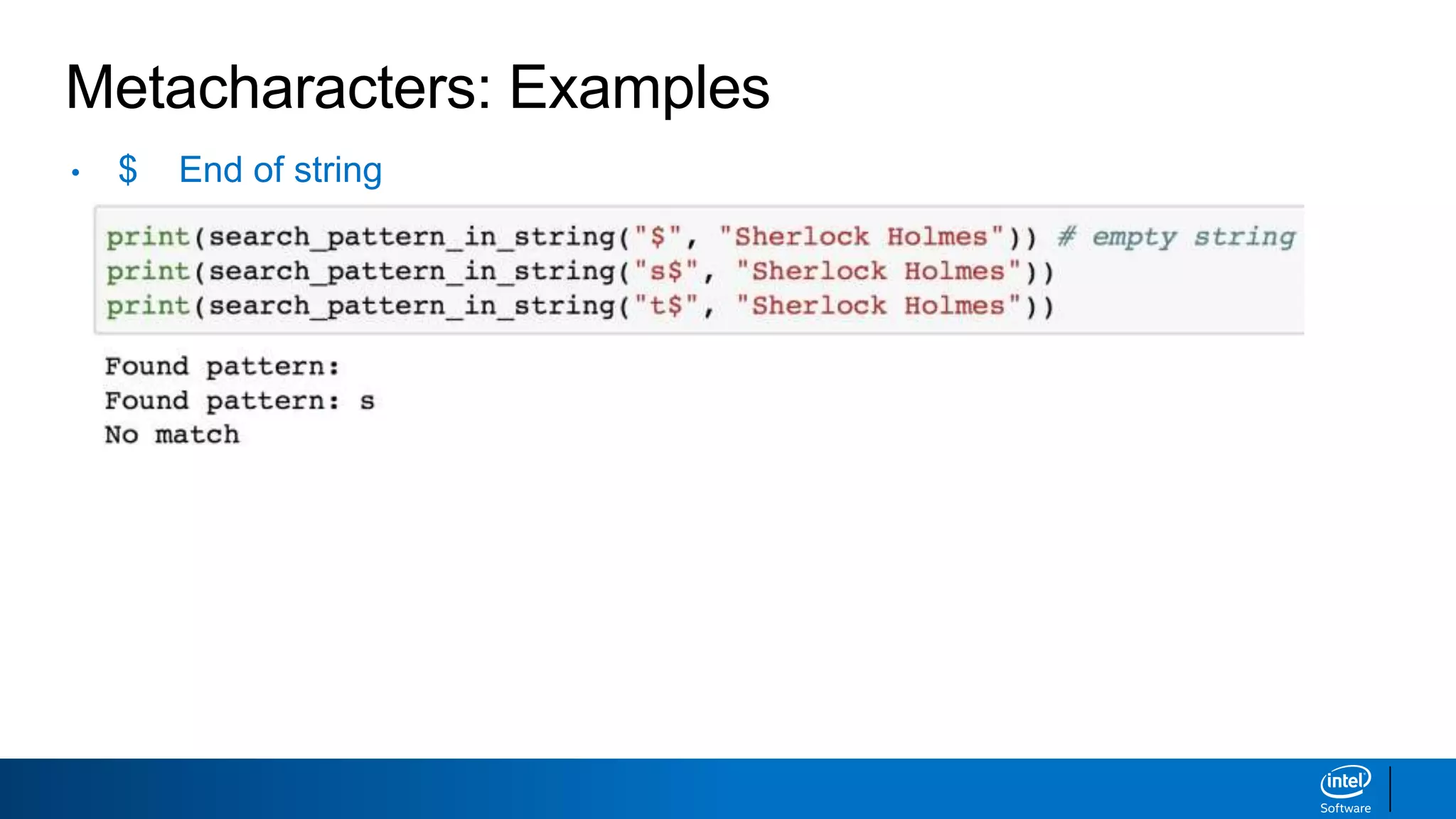 Metacharacters: Examples

• $ End of string

print(search_pattern_in_string("$", "Sherlock Holmes")) # empty string
print(search_pattern_in_string("s$", "Sherlock Holmes"))
print(search_pattern_in_string("t$", "Sherlock Holmes"))

Found pattern:
Found pattern: s
No match

intel
Software